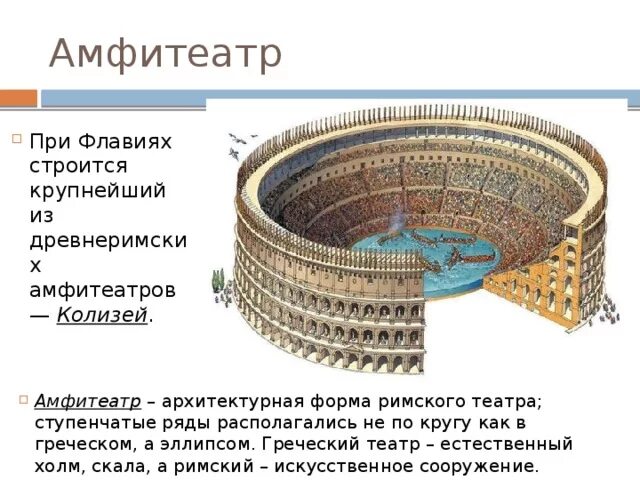 Амфитеатр

При Флавиях строится крупнейший из древнеримских амфитеатров — Колизей.

Амфитеатр – архитектурная форма римского театра; ступенчатые ряды располагались не по кругу как в греческом, а эллипсом. Греческий театр – естественный холм, скала, а римский – искусственное сооружение.